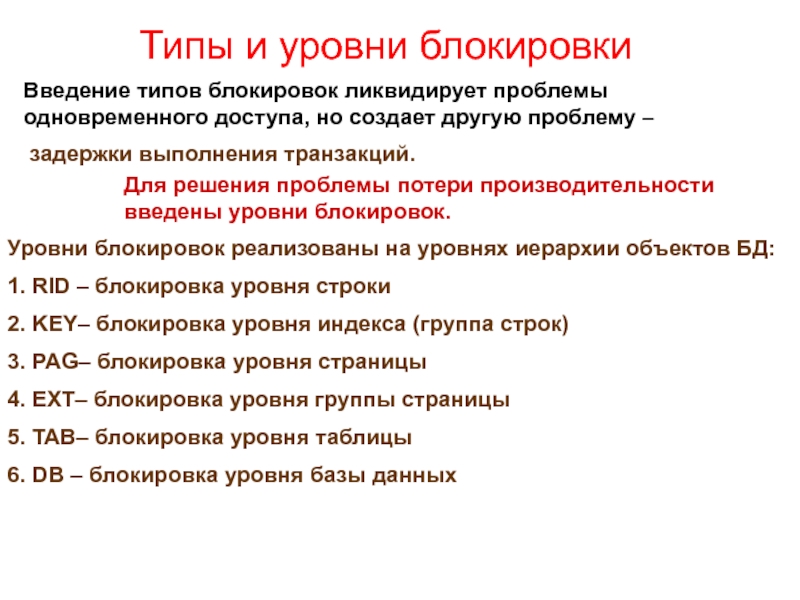 Типы и уровни блокировки

Введение типов блокировок ликвидирует проблемы одновременного доступа, но создает другую проблему –

задержки выполнения транзакций.

Для решения проблемы потери производительности введены уровни блокировок.

Уровни блокировок реализованы на уровнях иерархии объектов БД:

1. RID – блокировка уровня строки

2. KEY– блокировка уровня индекса (группа строк)

3. PAG– блокировка уровня страницы

4. EXT– блокировка уровня группы страницы

5. TAB– блокировка уровня таблицы

6. DB – блокировка уровня базы данных